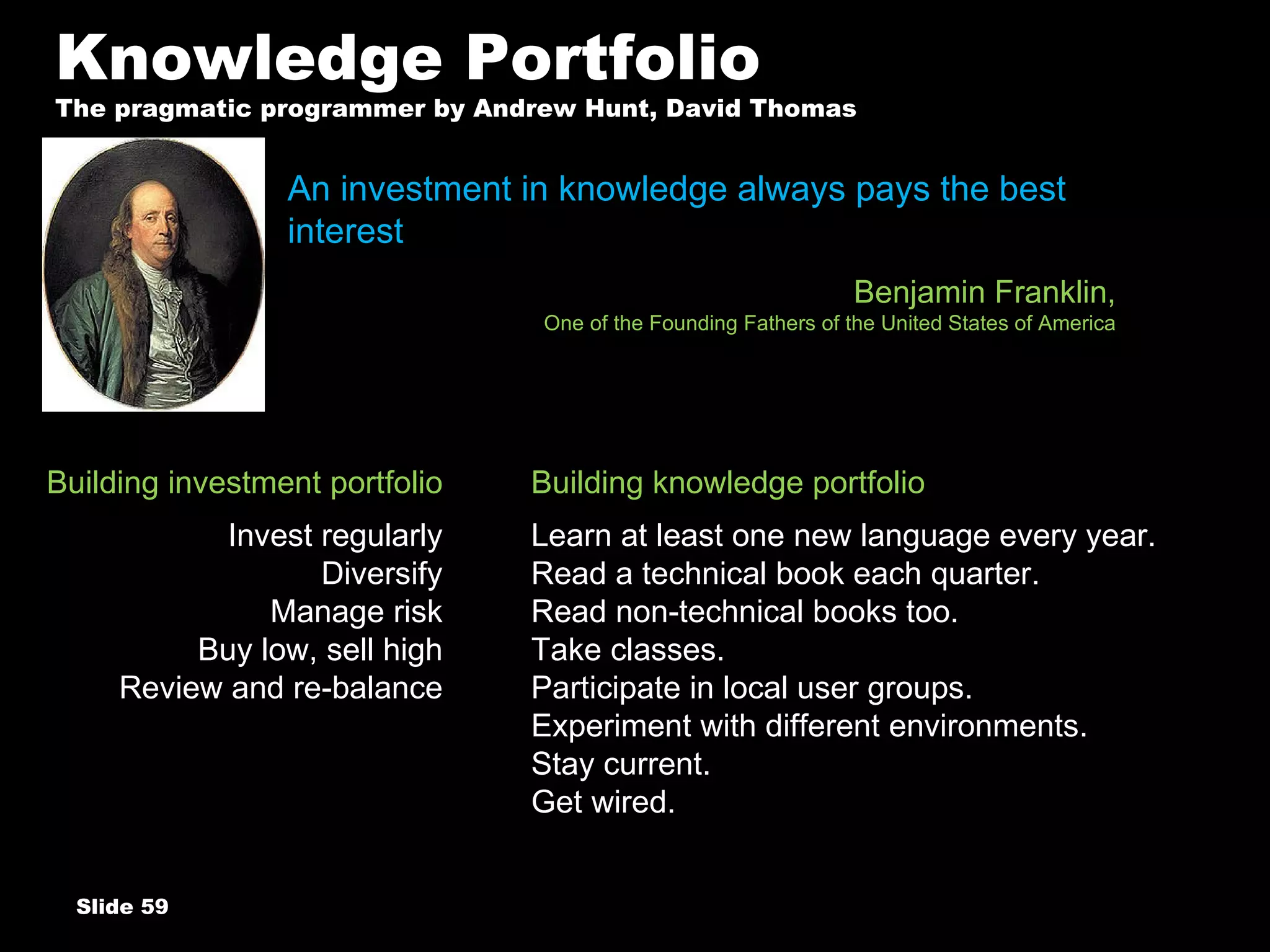 Knowledge Portfolio
The pragmatic programmer by Andrew Hunt, David Thomas

An investment in knowledge always pays the best interest

Benjamin Franklin,
One of the Founding Fathers of the United States of America

Building investment portfolio

Invest regularly
Diversify
Manage risk
Buy low, sell high
Review and re-balance

Building knowledge portfolio

Learn at least one new language every year.
Read a technical book each quarter.
Read non-technical books too.
Take classes.
Participate in local user groups.
Experiment with different environments.
Stay current.
Get wired.

Slide 59